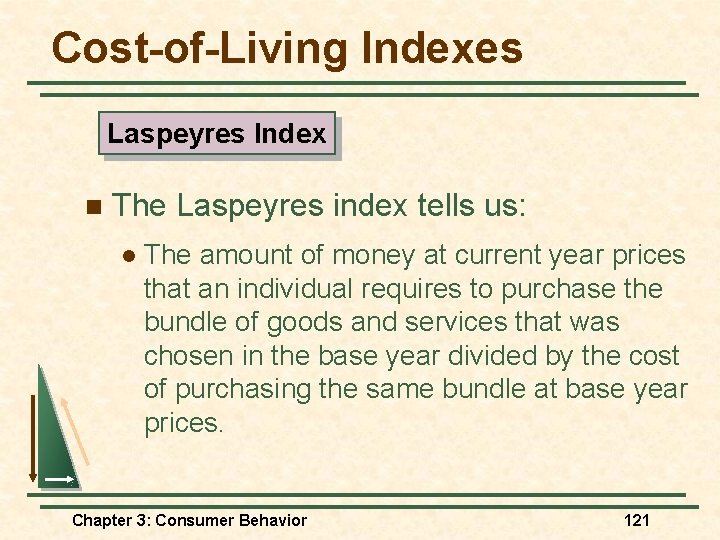 Cost-of-Living Indexes

Laspeyres Index

The Laspeyres index tells us:

The amount of money at current year prices that an individual requires to purchase the bundle of goods and services that was chosen in the base year divided by the cost of purchasing the same bundle at base year prices.

Chapter 3: Consumer Behavior

121